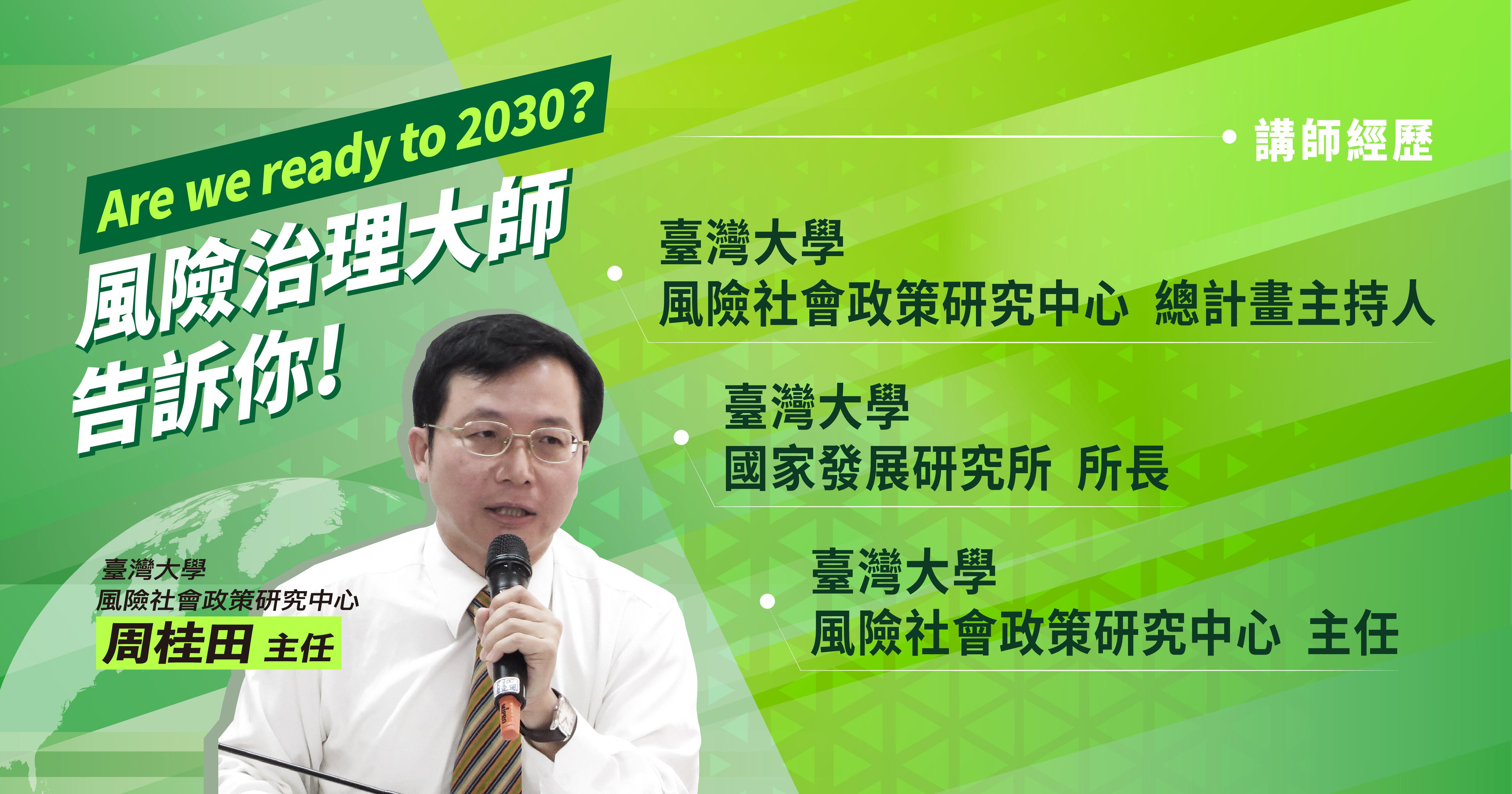 Are we ready to 2030?
風險治理大師
告訴你!

臺灣大學
風險社會政策研究中心
周桂田 主任

講師經歷

臺灣大學
風險社會政策研究中心 總計畫主持人

臺灣大學
國家發展研究所 所長

臺灣大學
風險社會政策研究中心 主任